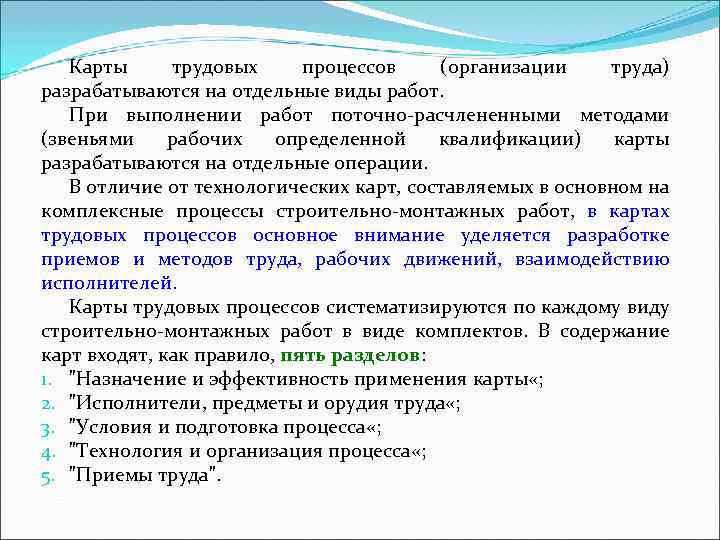 Карты трудовых процессов (организации труда) разрабатываются на отдельные виды работ.

При выполнении работ поточно-расчлененными методами (звеньями рабочих определенной квалификации) карты разрабатываются на отдельные операции.

В отличие от технологических карт, составляемых в основном на комплексные процессы строительно-монтажных работ, в картах трудовых процессов основное внимание уделяется разработке приемов и методов труда, рабочих движений, взаимодействию исполнителей.

Карты трудовых процессов систематизируются по каждому виду строительно-монтажных работ в виде комплектов. В содержание карт входят, как правило, пять разделов:

1. "Назначение и эффективность применения карты«;
2. "Исполнители, предметы и орудия труда«;
3. "Условия и подготовка процесса«;
4. "Технология и организация процесса«;
5. "Приемы труда".